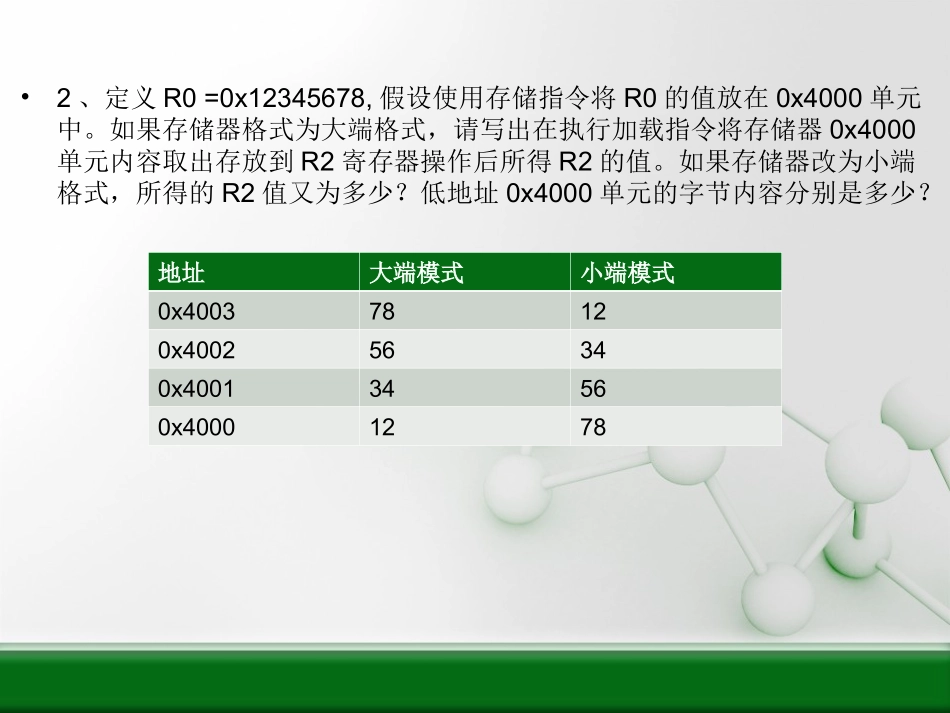 • 2 、定义 R0 =0x12345678, 假设使用存储指令将 R0 的值放在 0x4000 单元中。如果存储器格式为大端格式，请写出在执行加载指令将存储器 0x4000 单元内容取出存放到 R2 寄存器操作后所得 R2 的值。如果存储器改为小端格式，所得的 R2 值又为多少？低地址 0x4000 单元的字节内容分别是多少？

| 地址 | 大端模式 | 小端模式 |
|---|---|---|
| 0x4003 | 78 | 12 |
| 0x4002 | 56 | 34 |
| 0x4001 | 34 | 56 |
| 0x4000 | 12 | 78 |